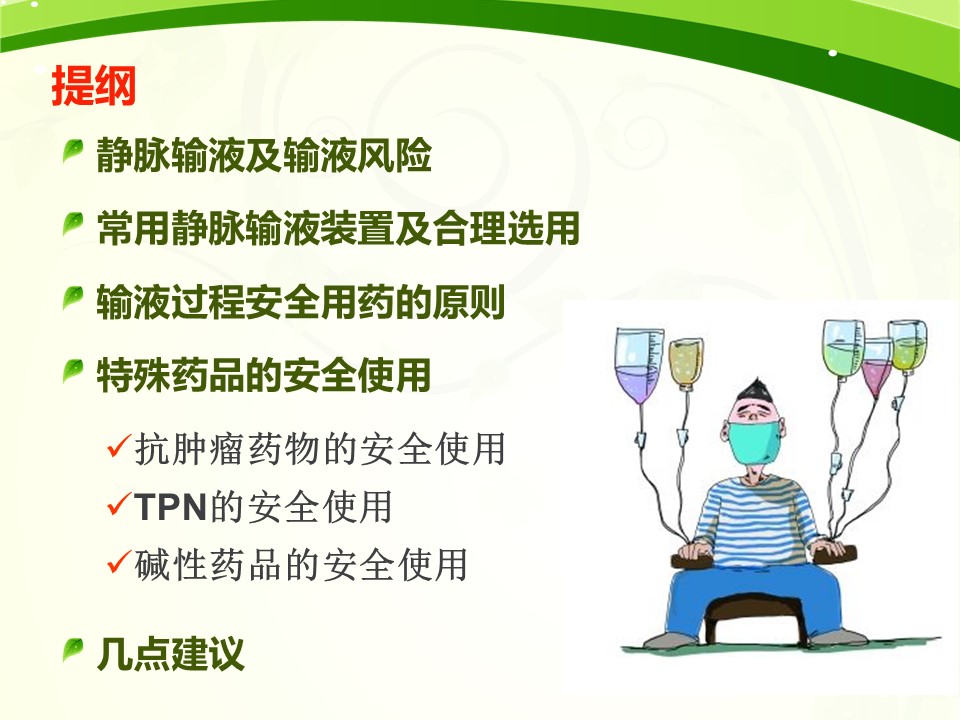 提纲

静脉输液及输液风险

常用静脉输液装置及合理选用

输液过程安全用药的原则

特殊药品的安全使用

✓抗肿瘤药物的安全使用
✓TPN的安全使用
✓碱性药品的安全使用

几点建议